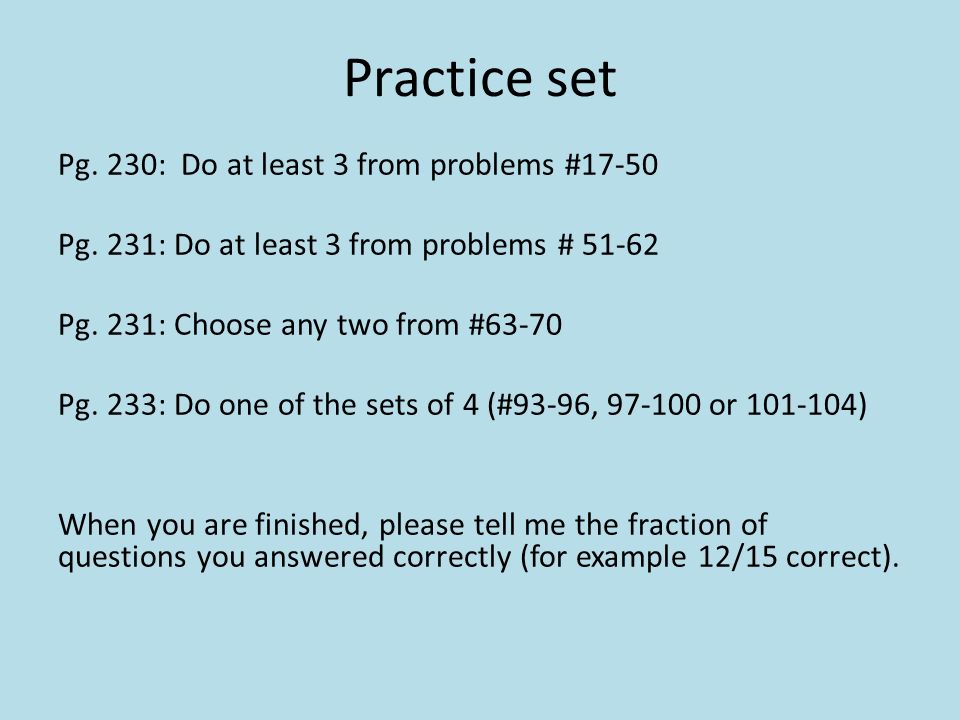 Practice set

Pg. 230: Do at least 3 from problems #17-50

Pg. 231: Do at least 3 from problems # 51-62

Pg. 231: Choose any two from #63-70

Pg. 233: Do one of the sets of 4 (#93-96, 97-100 or 101-104)

When you are finished, please tell me the fraction of questions you answered correctly (for example 12/15 correct).